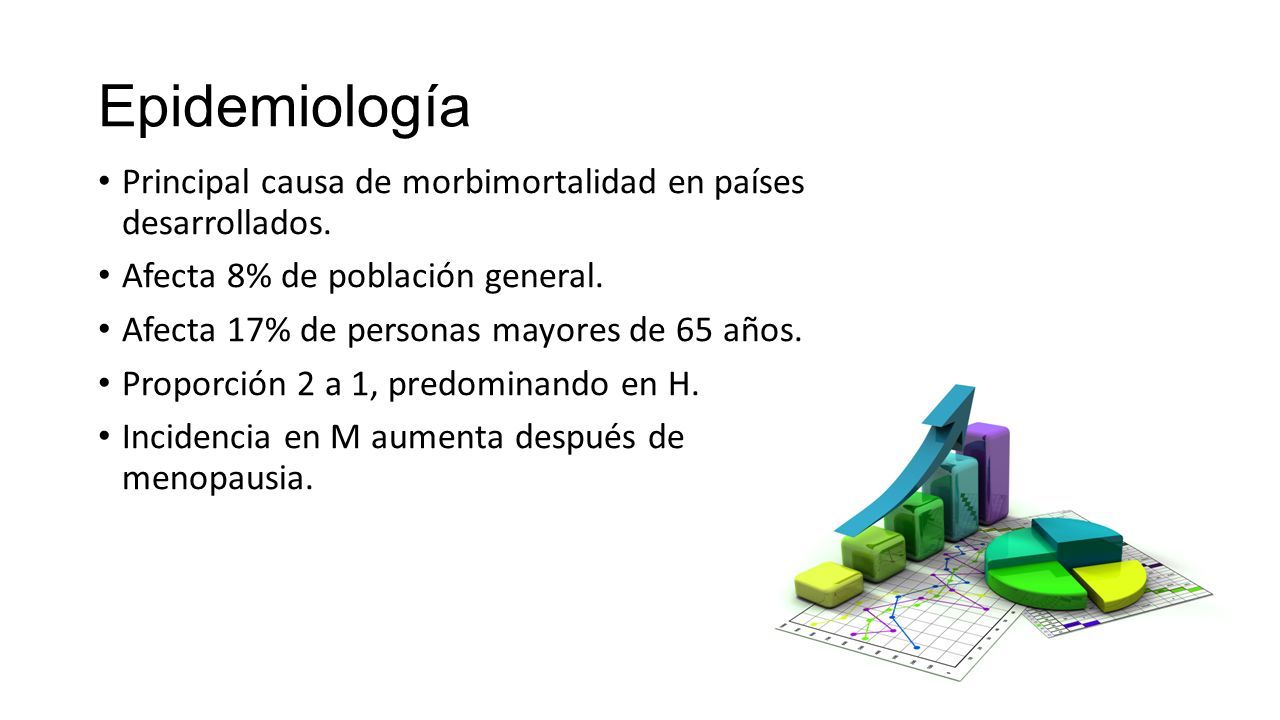 Epidemiología

• Principal causa de morbimortalidad en países desarrollados.
• Afecta 8% de población general.
• Afecta 17% de personas mayores de 65 años.
• Proporción 2 a 1, predominando en H.
• Incidencia en M aumenta después de menopausia.